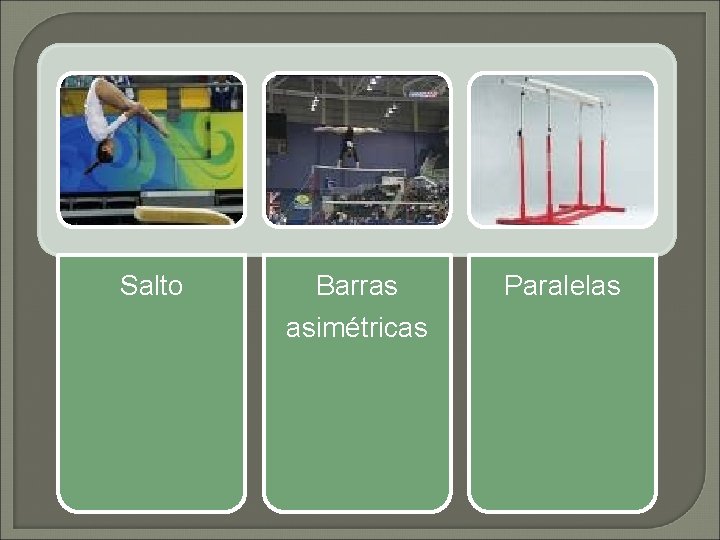 Salto

Barras asimétricas

Paralelas